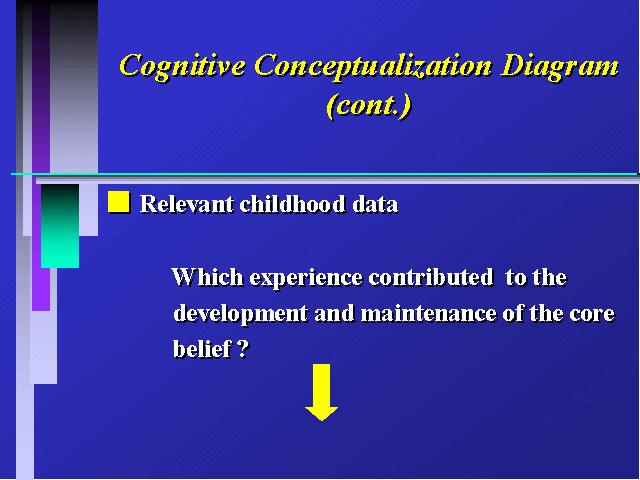 Cognitive Conceptualization Diagram (cont.)

Relevant childhood data

Which experience contributed to the development and maintenance of the core belief ?